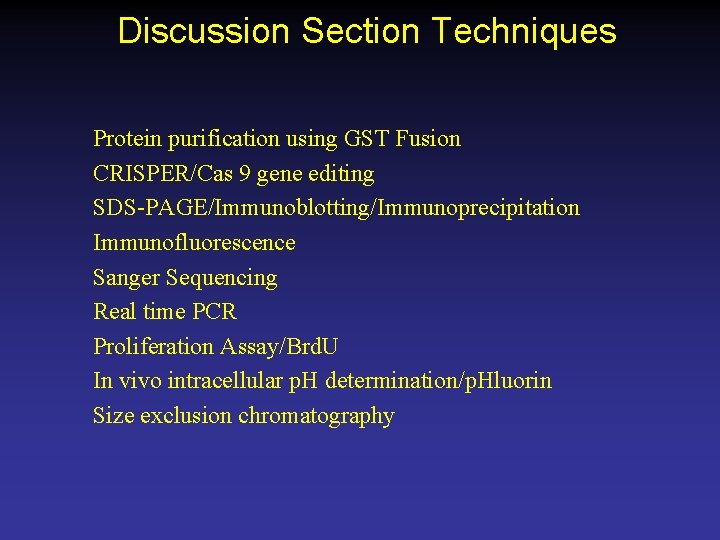 Discussion Section Techniques

Protein purification using GST Fusion
CRISPER/Cas 9 gene editing
SDS-PAGE/Immunoblotting/Immunoprecipitation
Immunofluorescence
Sanger Sequencing
Real time PCR
Proliferation Assay/BrdU
In vivo intracellular pH determination/pHluorin
Size exclusion chromatography